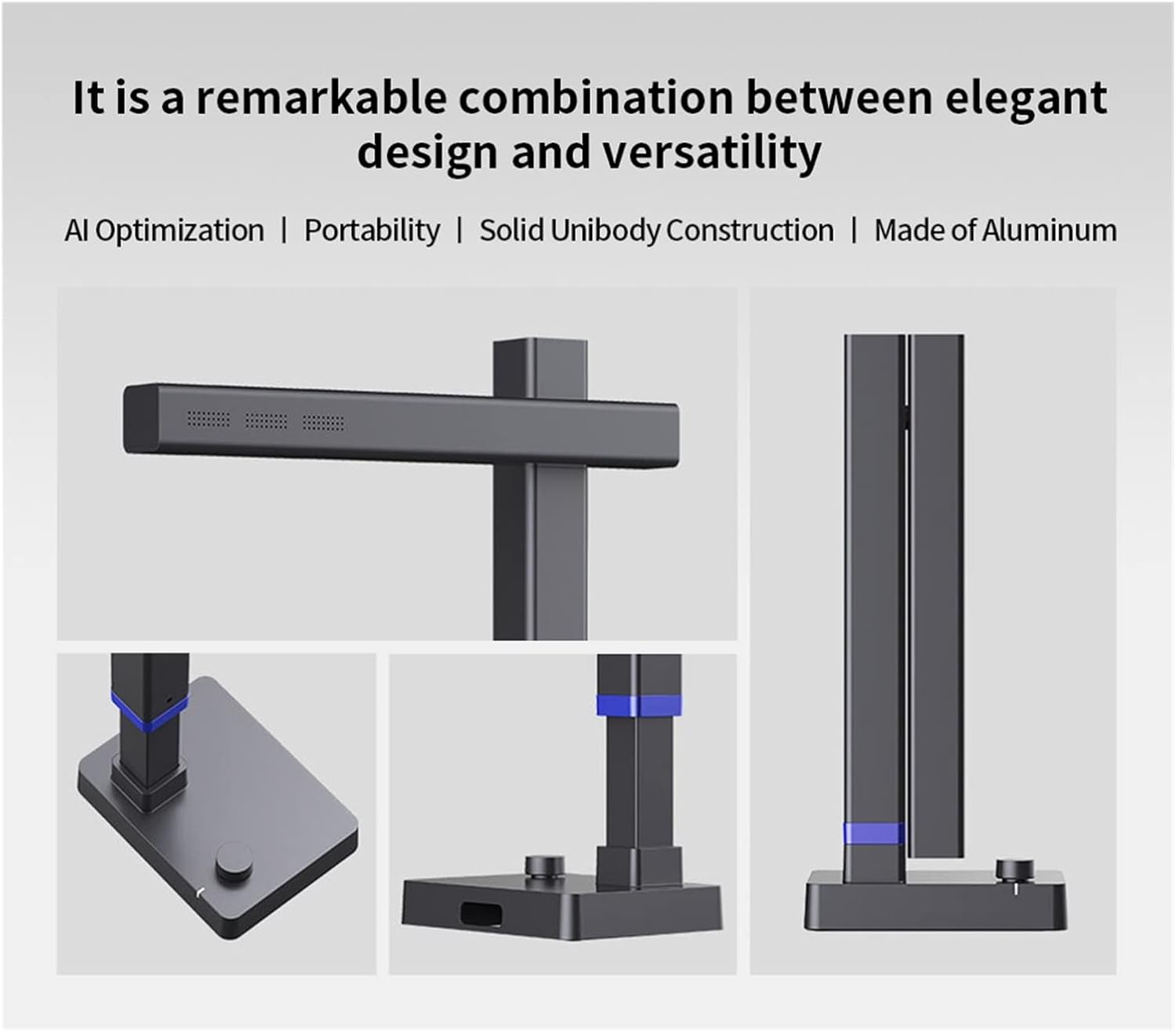 It is a remarkable combination between elegant design and versatility

AI Optimization | Portability | Solid Unibody Construction | Made of Aluminum